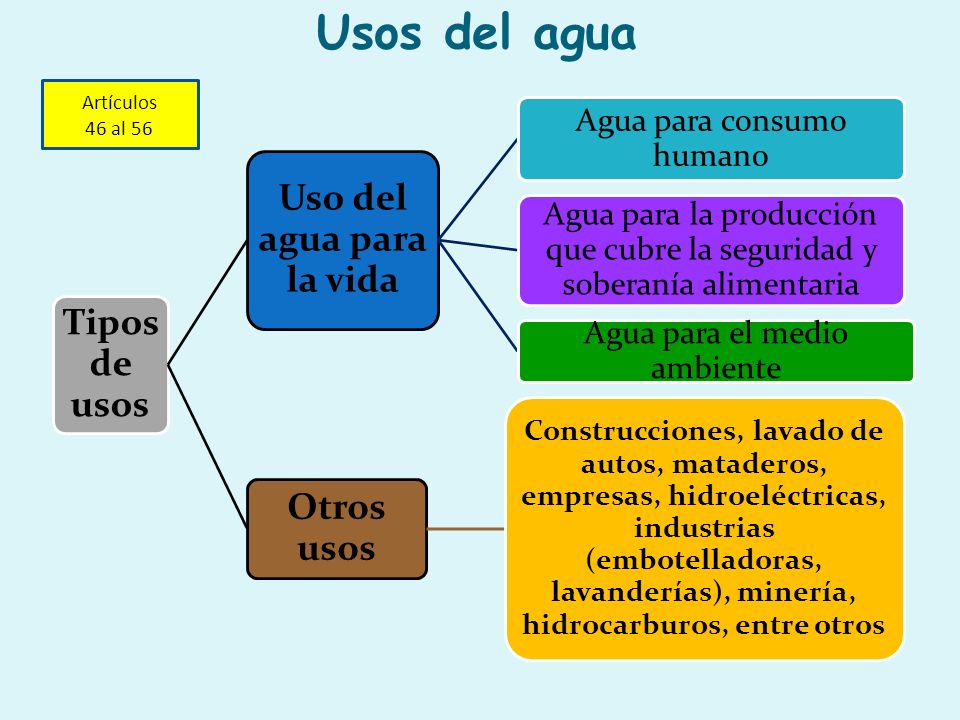 Usos del agua

Artículos 46 al 56

Tipos de usos

Uso del agua para la vida

Agua para consumo humano

Agua para la producción que cubre la seguridad y soberanía alimentaria

Agua para el medio ambiente

Otros usos

Construcciones, lavado de autos, mataderos, empresas, hidroeléctricas, industrias (embotelladoras, lavanderías), minería, hidrocarburos, entre otros